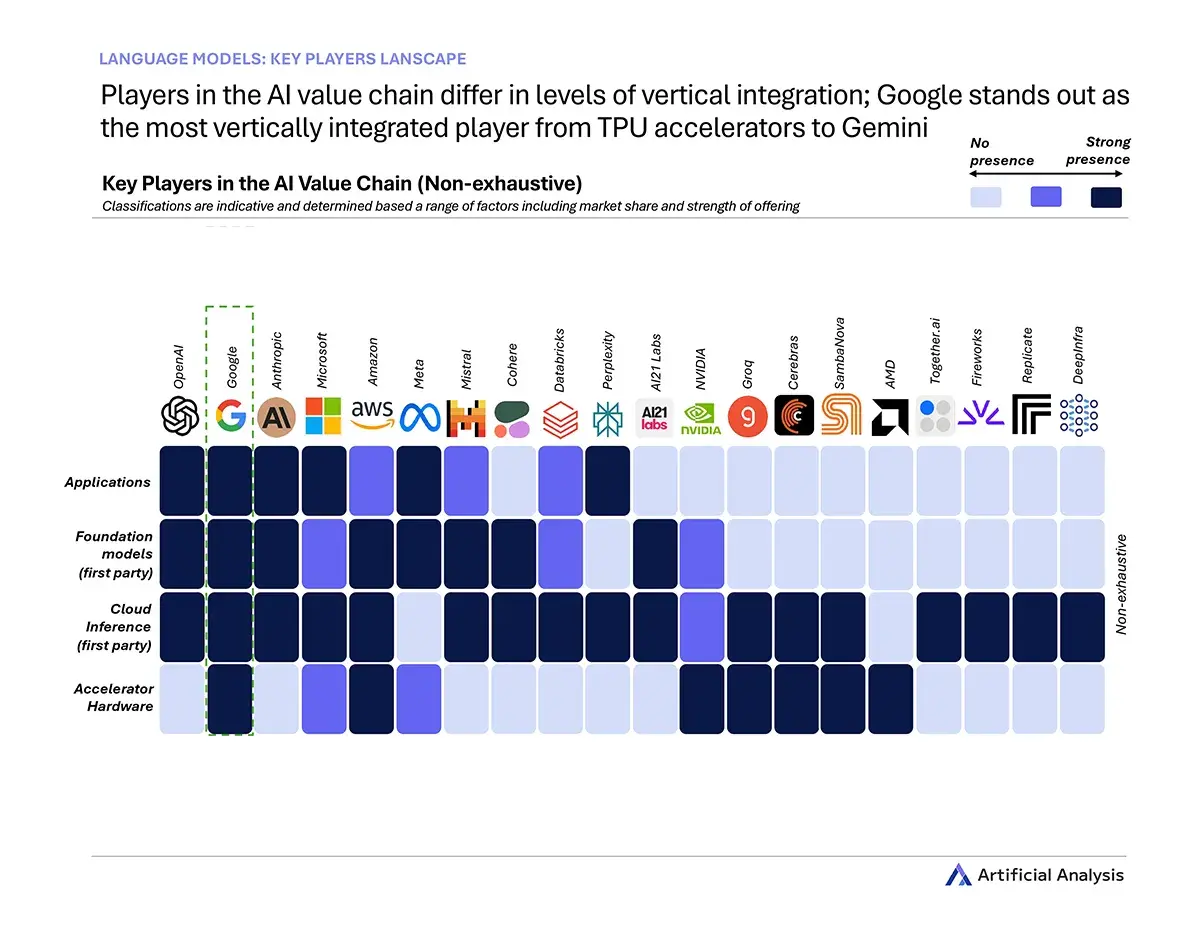 LANGUAGE MODELS: KEY PLAYERS LANSCAPE

Players in the AI value chain differ in levels of vertical integration; Google stands out as the most vertically integrated player from TPU accelerators to Gemini

No presence

Strong presence

Key Players in the AI Value Chain (Non-exhaustive)

Classifications are indicative and determined based a range of factors including market share and strength of offering

OpenAI
Google
Anthropic
Microsoft
Amazon
Meta
Mistral
Cohere
Databricks
Perplexity
AI21 Labs
NVIDIA
Groq
Cerebras
SambaNova
AMD
Together.ai
Fireworks
Replicate
DeepInfra

aws
AI21 labs
NVIDIA

Applications

Foundation models (first party)

Cloud Inference (first party)

Accelerator Hardware

Non-exhaustive

Artificial Analysis